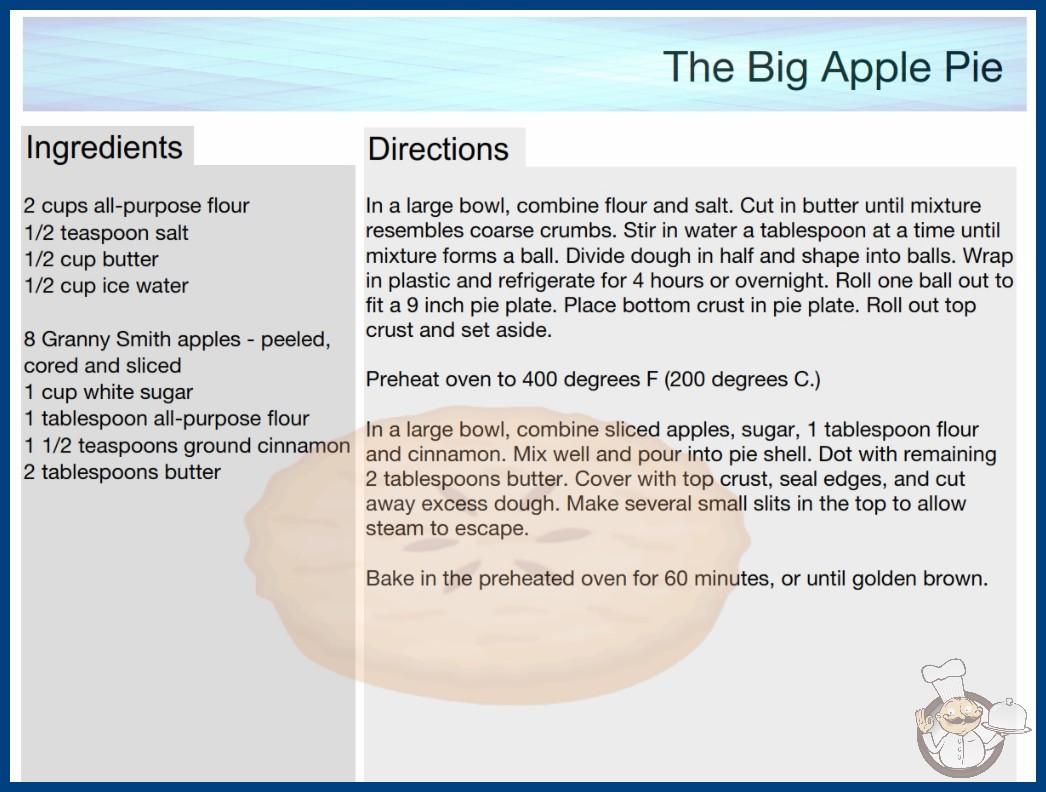 The Big Apple Pie

Ingredients

2 cups all-purpose flour
1/2 teaspoon salt
1/2 cup butter
1/2 cup ice water

8 Granny Smith apples - peeled, cored and sliced
1 cup white sugar
1 tablespoon all-purpose flour
1 1/2 teaspoons ground cinnamon
2 tablespoons butter

Directions

In a large bowl, combine flour and salt. Cut in butter until mixture resembles coarse crumbs. Stir in water a tablespoon at a time until mixture forms a ball. Divide dough in half and shape into balls. Wrap in plastic and refrigerate for 4 hours or overnight. Roll one ball out to fit a 9 inch pie plate. Place bottom crust in pie plate. Roll out top crust and set aside.

Preheat oven to 400 degrees F (200 degrees C.)

In a large bowl, combine sliced apples, sugar, 1 tablespoon flour and cinnamon. Mix well and pour into pie shell. Dot with remaining 2 tablespoons butter. Cover with top crust, seal edges, and cut away excess dough. Make several small slits in the top to allow steam to escape.

Bake in the preheated oven for 60 minutes, or until golden brown.